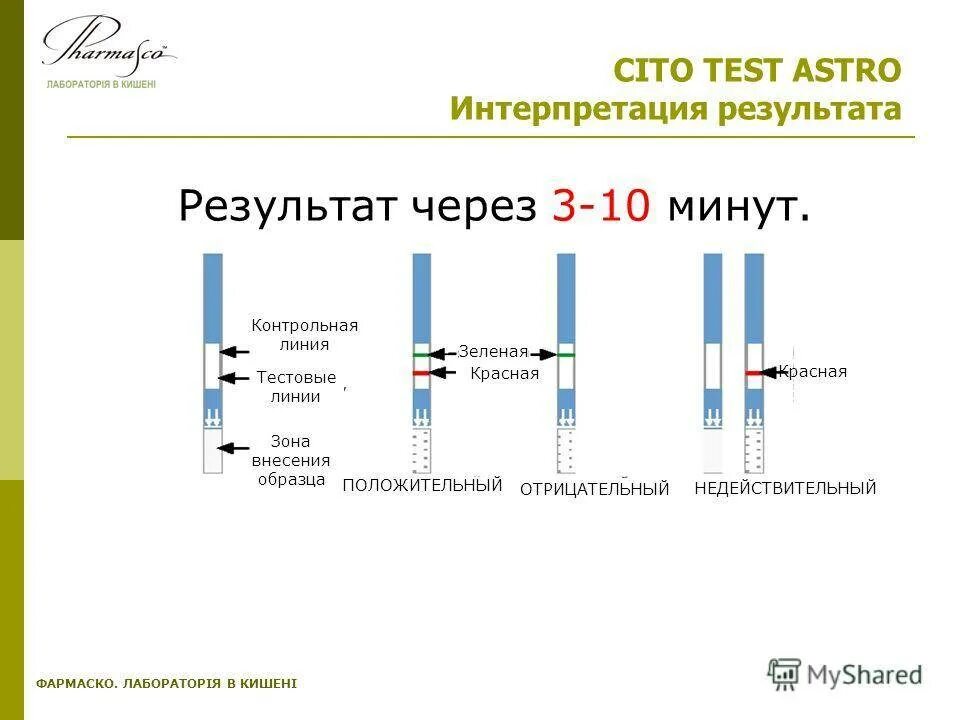 Pharmasco
ЛАБОРАТОРІЯ В КИШЕНІ

CITO TEST ASTRO
Интерпретация результата

Результат через 3-10 минут.

Контрольная линия

Тестовые линии

Зона внесения образца

Зеленая

Красная

ПОЛОЖИТЕЛЬНЫЙ

ОТРИЦАТЕЛЬНЫЙ

Красная

НЕДЕЙСТВИТЕЛЬНЫЙ

ФАРМАСКО. ЛАБОРАТОРІЯ В КИШЕНІ

MyShared